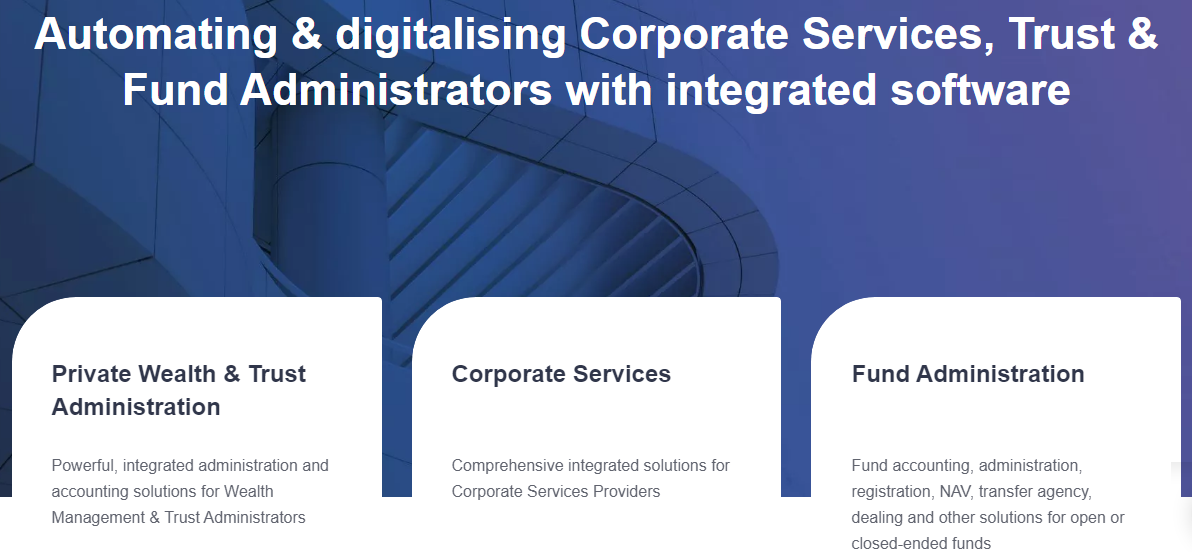 Automating & digitalising Corporate Services, Trust & Fund Administrators with integrated software

Private Wealth & Trust Administration

Powerful, integrated administration and accounting solutions for Wealth Management & Trust Administrators

Corporate Services

Comprehensive integrated solutions for Corporate Services Providers

Fund Administration

Fund accounting, administration, registration, NAV, transfer agency, dealing and other solutions for open or closed-ended funds